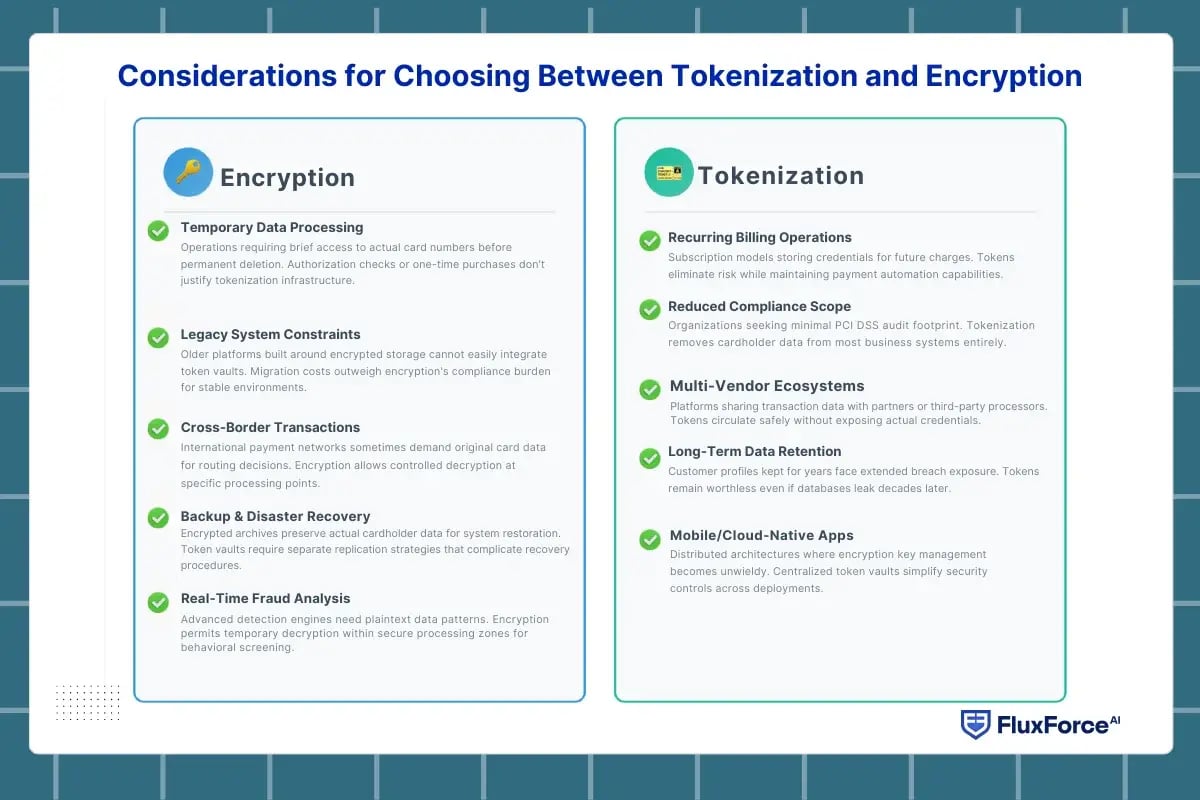 Considerations for Choosing Between Tokenization and Encryption

Encryption

Temporary Data Processing
Operations requiring brief access to actual card numbers before permanent deletion. Authorization checks or one-time purchases don't justify tokenization infrastructure.

Legacy System Constraints
Older platforms built around encrypted storage cannot easily integrate token vaults. Migration costs outweigh encryption's compliance burden for stable environments.

Cross-Border Transactions
International payment networks sometimes demand original card data for routing decisions. Encryption allows controlled decryption at specific processing points.

Backup & Disaster Recovery
Encrypted archives preserve actual cardholder data for system restoration. Token vaults require separate replication strategies that complicate recovery procedures.

Real-Time Fraud Analysis
Advanced detection engines need plaintext data patterns. Encryption permits temporary decryption within secure processing zones for behavioral screening.

Tokenization

Recurring Billing Operations
Subscription models storing credentials for future charges. Tokens eliminate risk while maintaining payment automation capabilities.

Reduced Compliance Scope
Organizations seeking minimal PCI DSS audit footprint. Tokenization removes cardholder data from most business systems entirely.

Multi-Vendor Ecosystems
Platforms sharing transaction data with partners or third-party processors. Tokens circulate safely without exposing actual credentials.

Long-Term Data Retention
Customer profiles kept for years face extended breach exposure. Tokens remain worthless even if databases leak decades later.

Mobile/Cloud-Native Apps
Distributed architectures where encryption key management becomes unwieldy. Centralized token vaults simplify security controls across deployments.

FluxForce AI